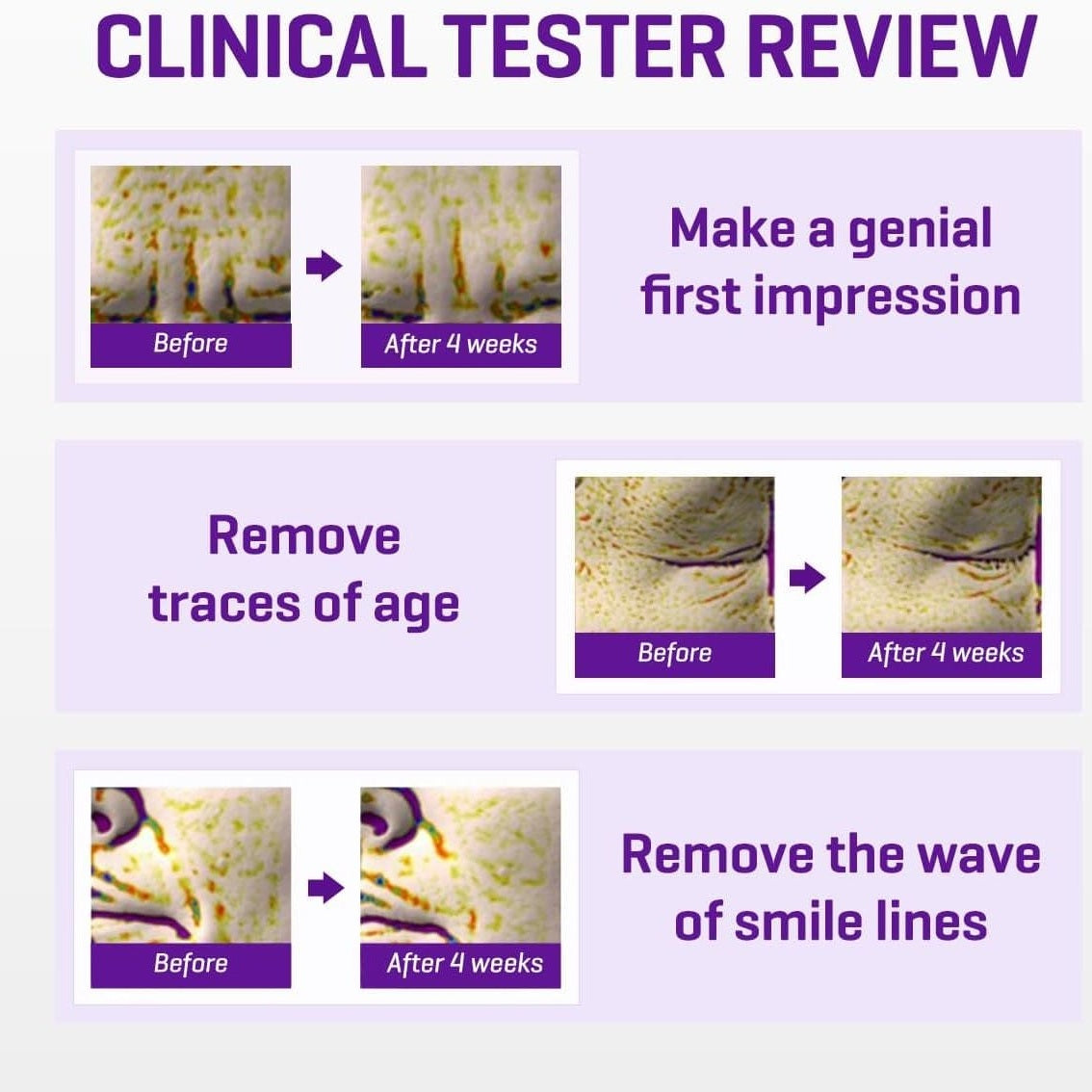 CLINICAL TESTER REVIEW

Before

After 4 weeks

Make a genial first impression

Remove traces of age

Before

After 4 weeks

Before

After 4 weeks

Remove the wave of smile lines